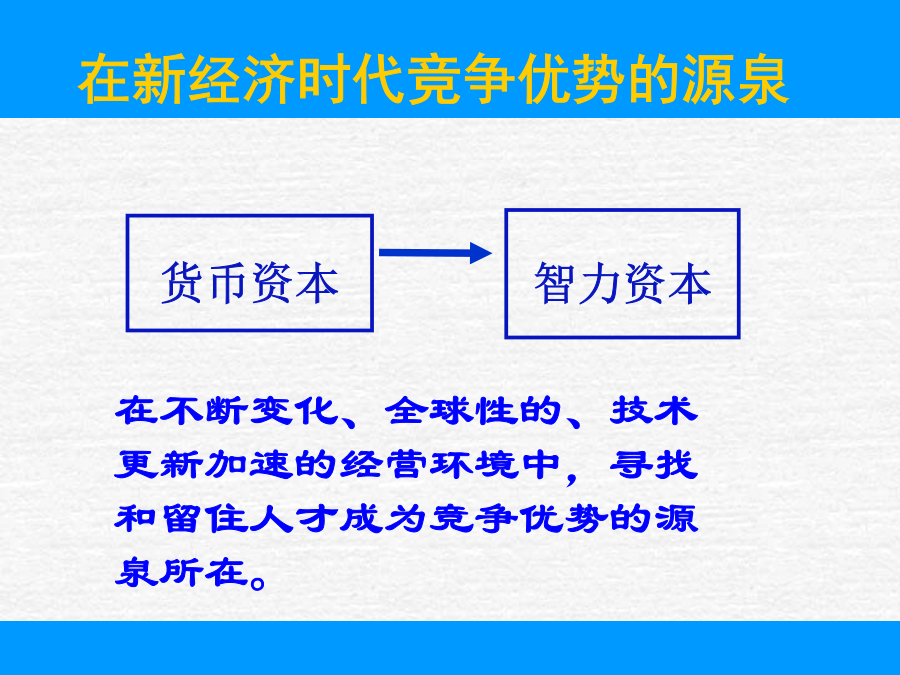 在新经济时代竞争优势的源泉

货币资本

智力资本

在不断变化、全球性的、技术更新加速的经营环境中，寻找和留住人才成为竞争优势的源泉所在。